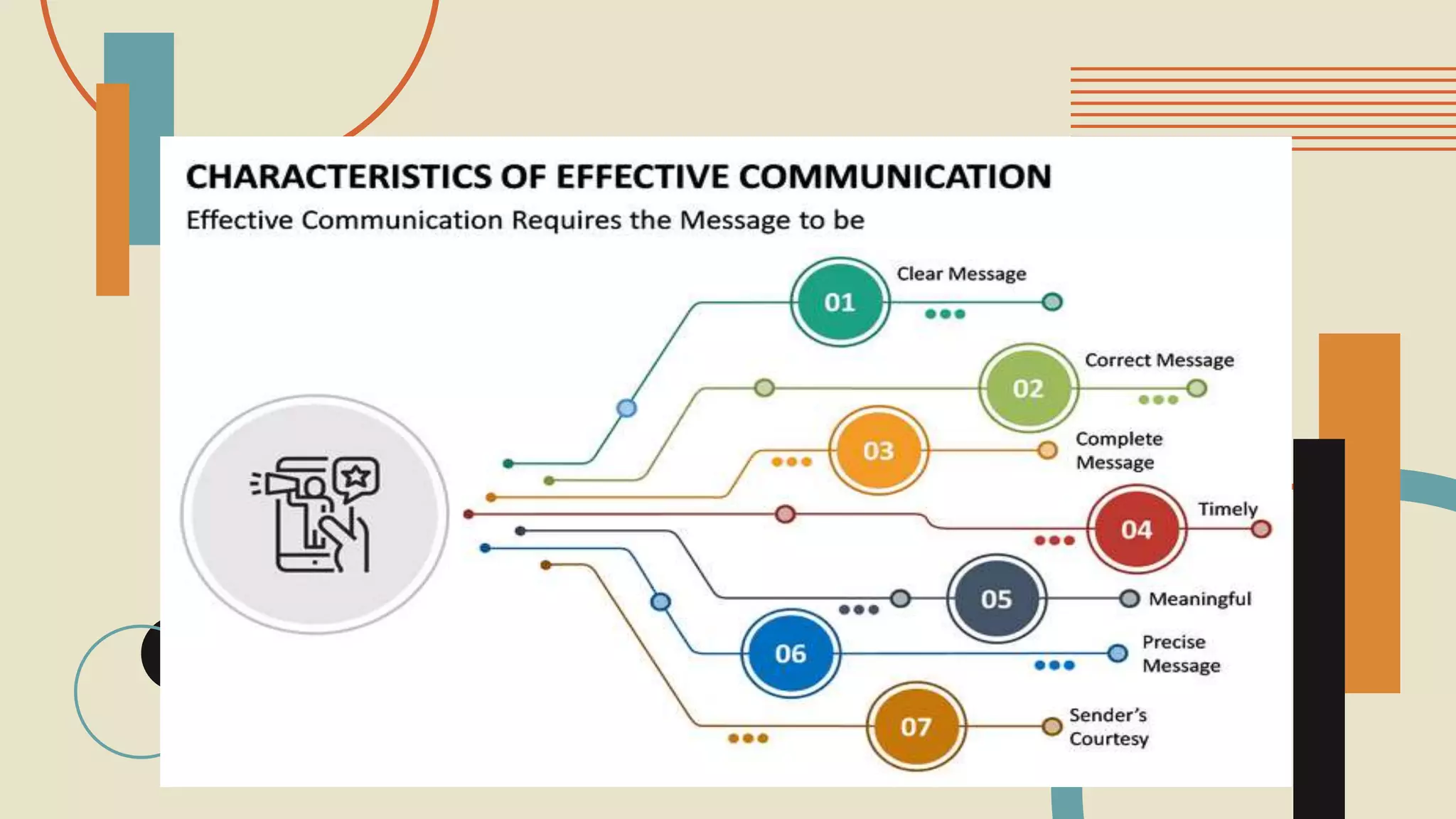 CHARACTERISTICS OF EFFECTIVE COMMUNICATION

Effective Communication Requires the Message to be

01 Clear Message

02 Correct Message

03 Complete Message

04 Timely

05 Meaningful

06 Precise Message

07 Sender's Courtesy